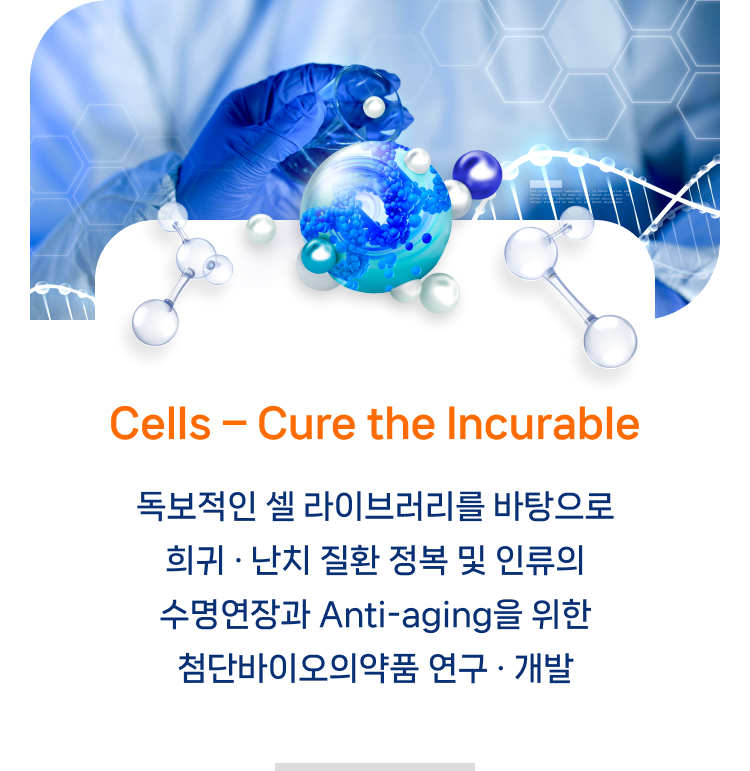 Cells – Cure the Incurable

독보적인 셀 라이브러리를 바탕으로
희귀 · 난치 질환 정복 및 인류의
수명연장과 Anti-aging을 위한
첨단바이오의약품 연구 · 개발